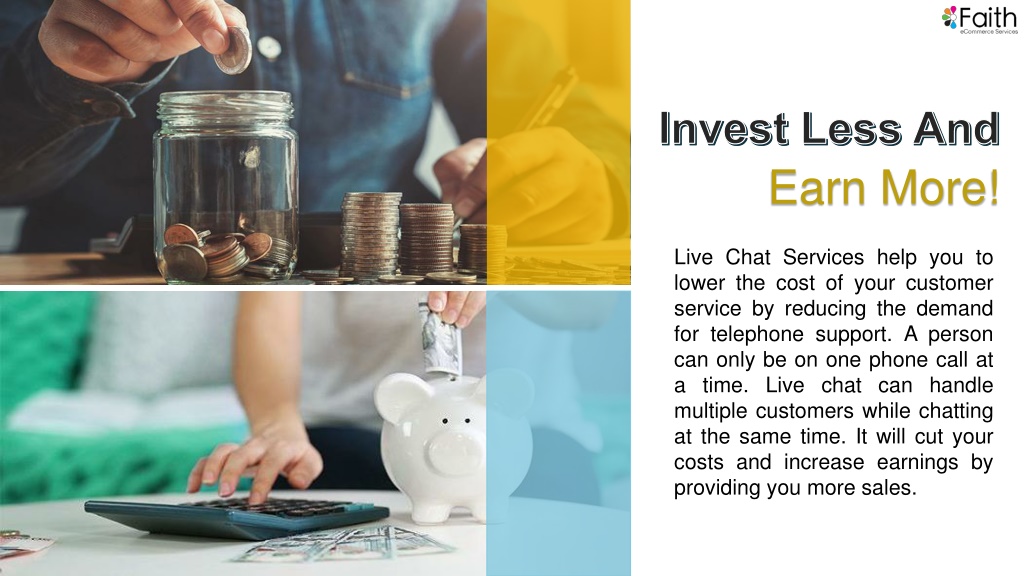 Faith
eCommerce Services

Invest Less And
Earn More!

Live Chat Services help you to lower the cost of your customer service by reducing the demand for telephone support. A person can only be on one phone call at a time. Live chat can handle multiple customers while chatting at the same time. It will cut your costs and increase earnings by providing you more sales.